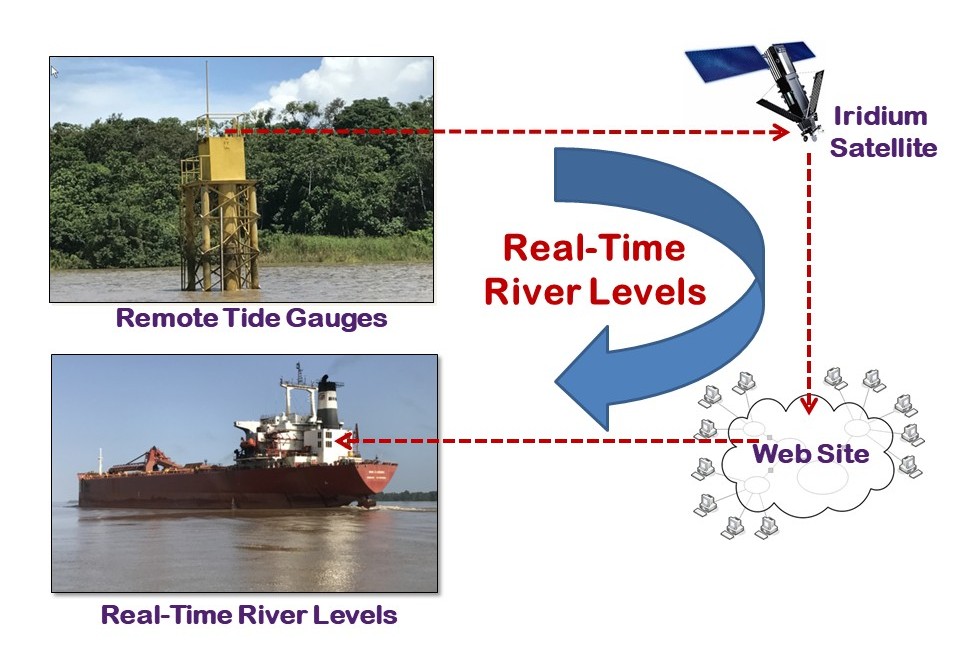 Iridium Satellite

Real-Time River Levels

Remote Tide Gauges

Web Site

Real-Time River Levels